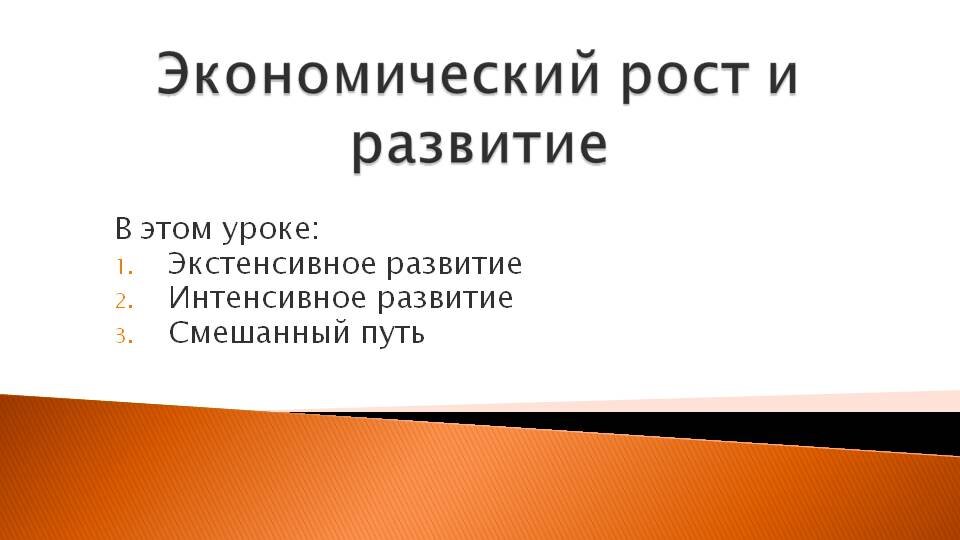 Экономический рост и развитие

В этом уроке:
1. Экстенсивное развитие
2. Интенсивное развитие
3. Смешанный путь